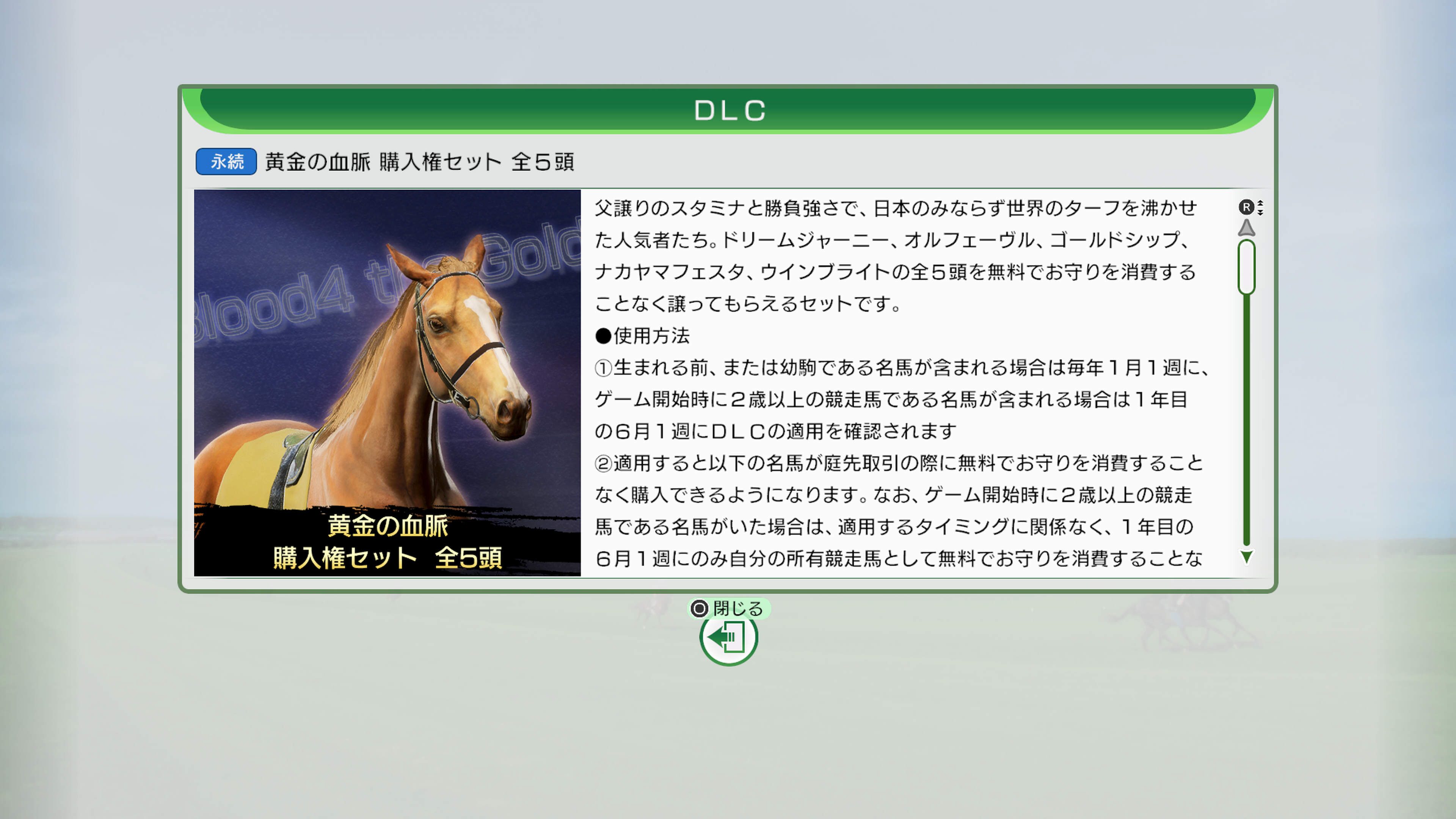 DLC

永続 黄金の血脈 購入権セット 全５頭

Blood4 the Gold

黄金の血脈
購入権セット 全5頭

父譲りのスタミナと勝負強さで、日本のみならず世界のターフを沸かせた人気者たち。ドリームジャーニー、オルフェーヴル、ゴールドシップ、ナカヤマフェスタ、ウインブライトの全５頭を無料でお守りを消費することなく譲ってもらえるセットです。

●使用方法

①生まれる前、または幼駒である名馬が含まれる場合は毎年１月１週に、ゲーム開始時に２歳以上の競走馬である名馬が含まれる場合は１年目の６月１週にＤＬＣの適用を確認されます

②適用すると以下の名馬が庭先取引の際に無料でお守りを消費することなく購入できるようになります。なお、ゲーム開始時に２歳以上の競走馬である名馬がいた場合は、適用するタイミングに関係なく、１年目の６月１週にのみ自分の所有競走馬として無料でお守りを消費することな

R

閉じる